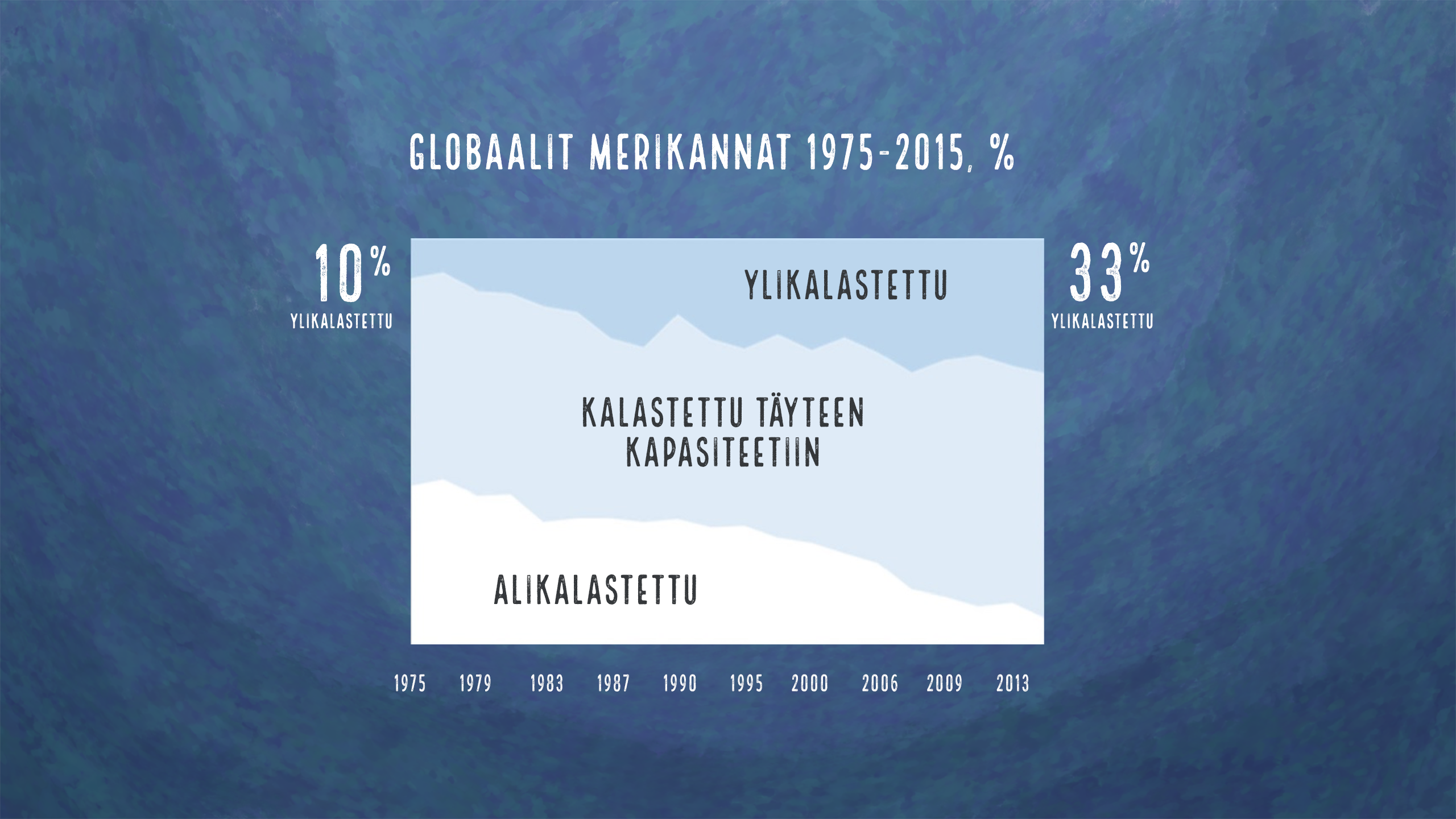 GLOBAALIT MERIKANNAT 1975-2015, %

10%
YLIKALASTETTU

YLIKALASTETTU

KALASTETTU TÄYTEEN KAPASITEETIIN

ALIKALASTETTU

33%
YLIKALASTETTU

1975 1979 1983 1987 1990 1995 2000 2006 2009 2013